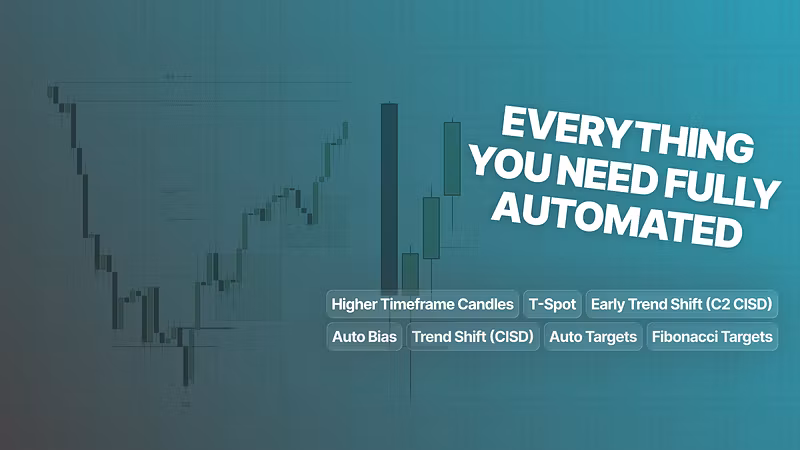 EVERYTHING YOU NEED FULLY AUTOMATED

Higher Timeframe Candles T-Spot Early Trend Shift (C2 CISD)

Auto Bias Trend Shift (CISD) Auto Targets Fibonacci Targets